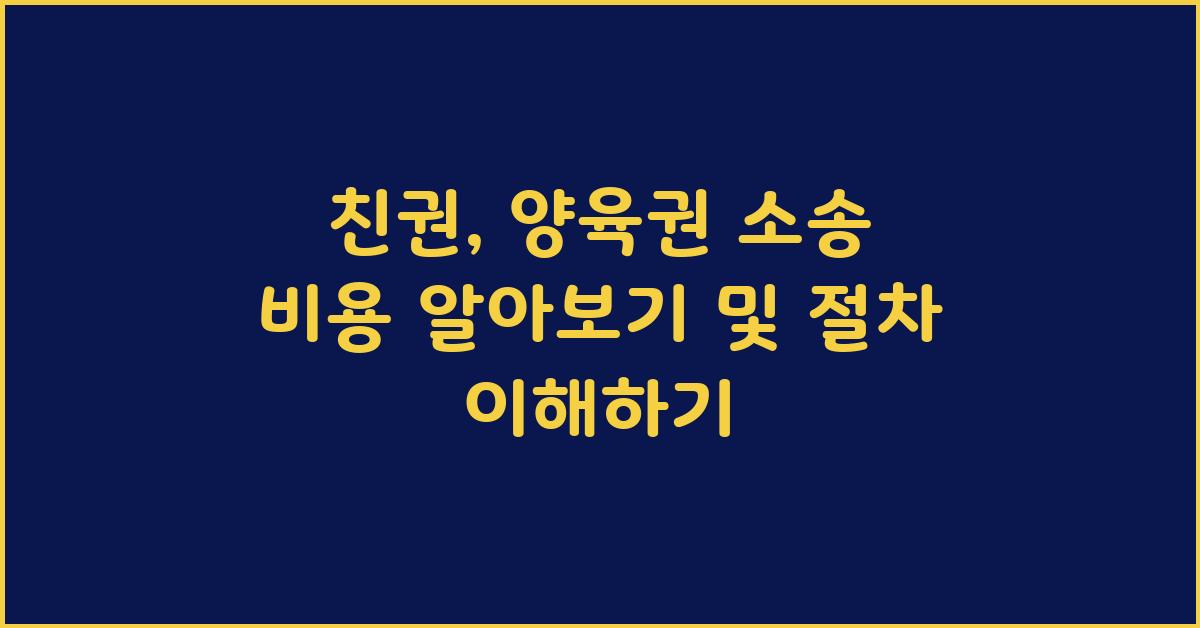 친권, 양육권 소송 비용 알아보기 및 절차 이해하기